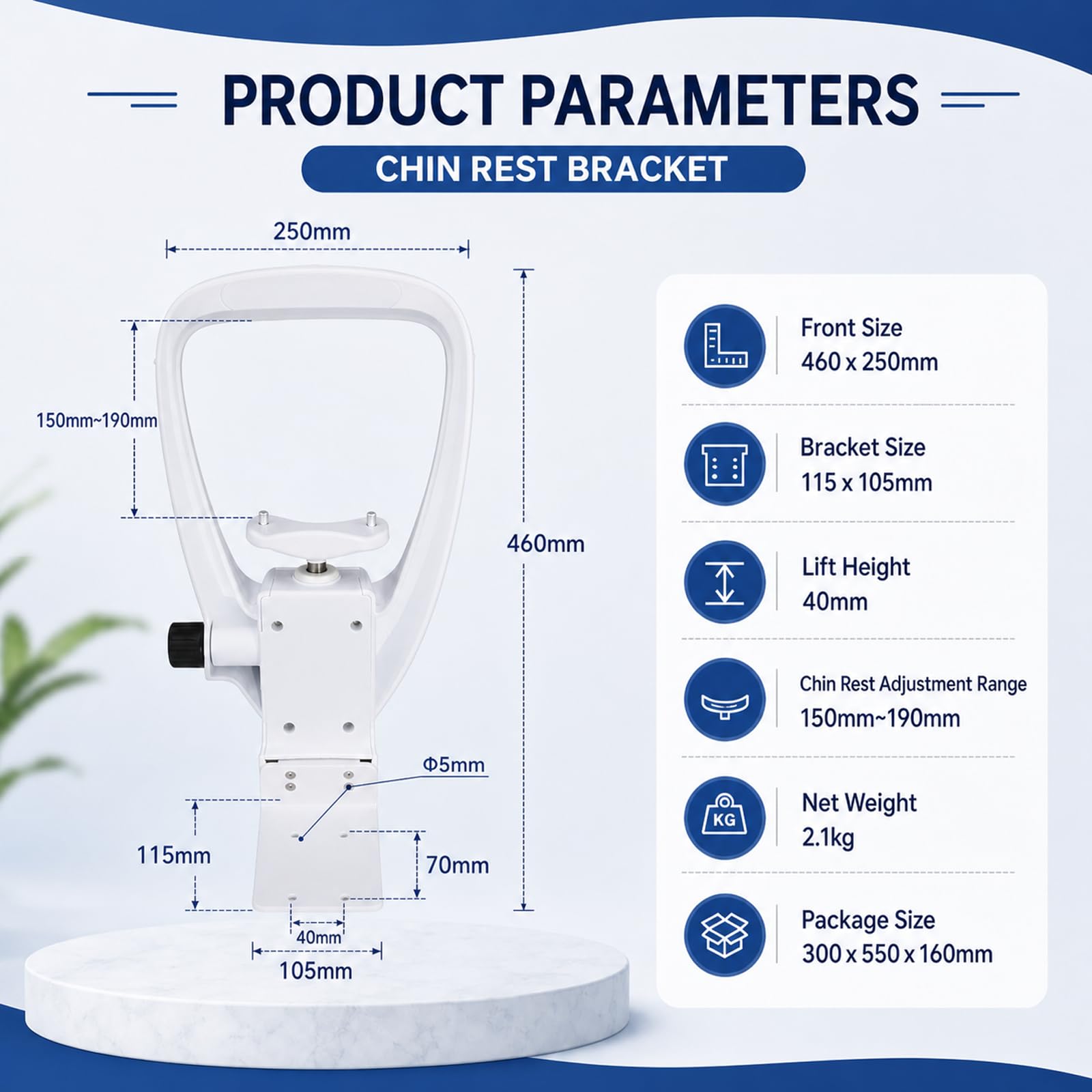 PRODUCT PARAMETERS

CHIN REST BRACKET

250mm

150mm~190mm

460mm

Φ5mm

115mm

70mm

40mm

105mm

Front Size
460 x 250mm

Bracket Size
115 x 105mm

Lift Height
40mm

Chin Rest Adjustment Range
150mm~190mm

KG

Net Weight
2.1kg

Package Size
300 x 550 x 160mm